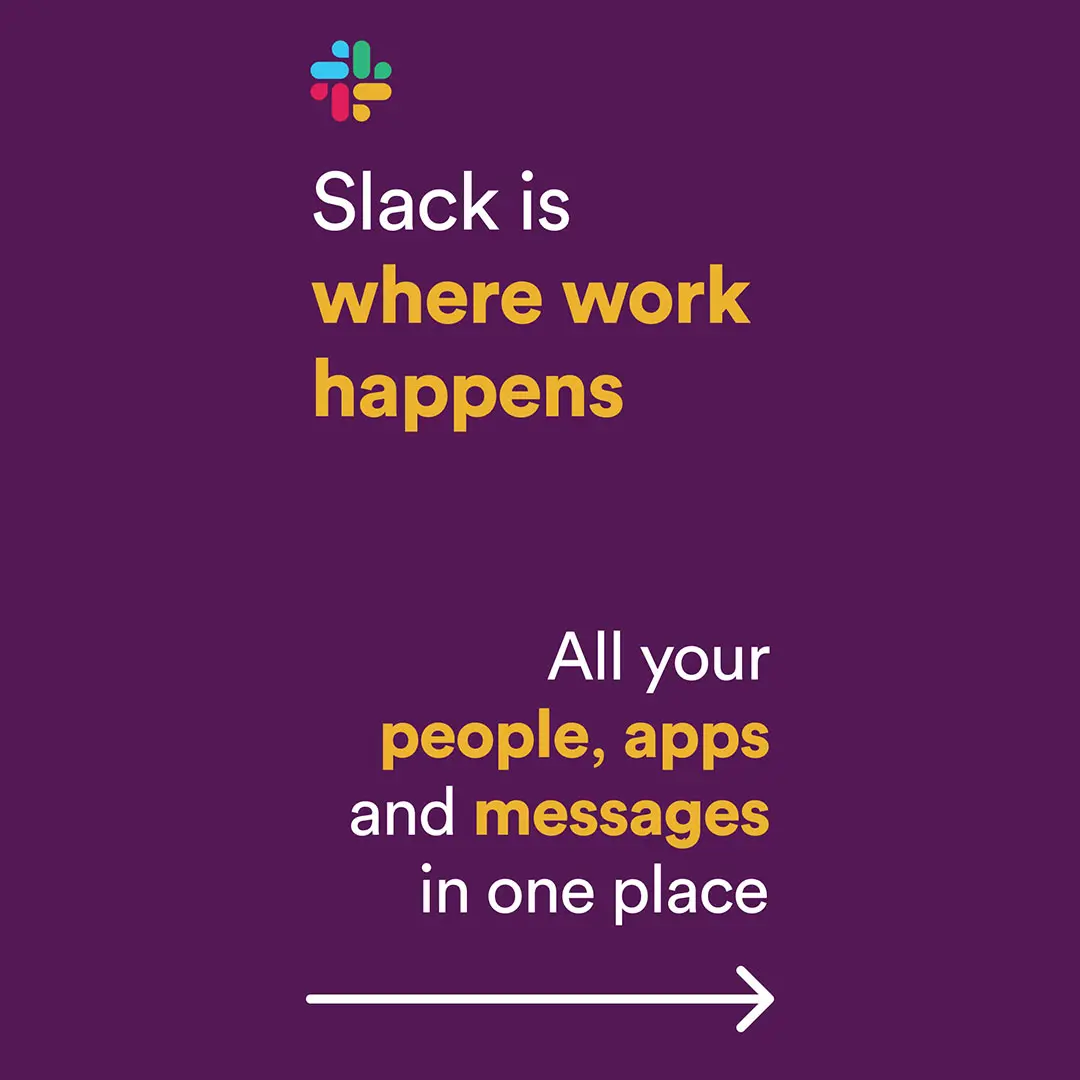 Slack is where work happens

All your people, apps and messages in one place